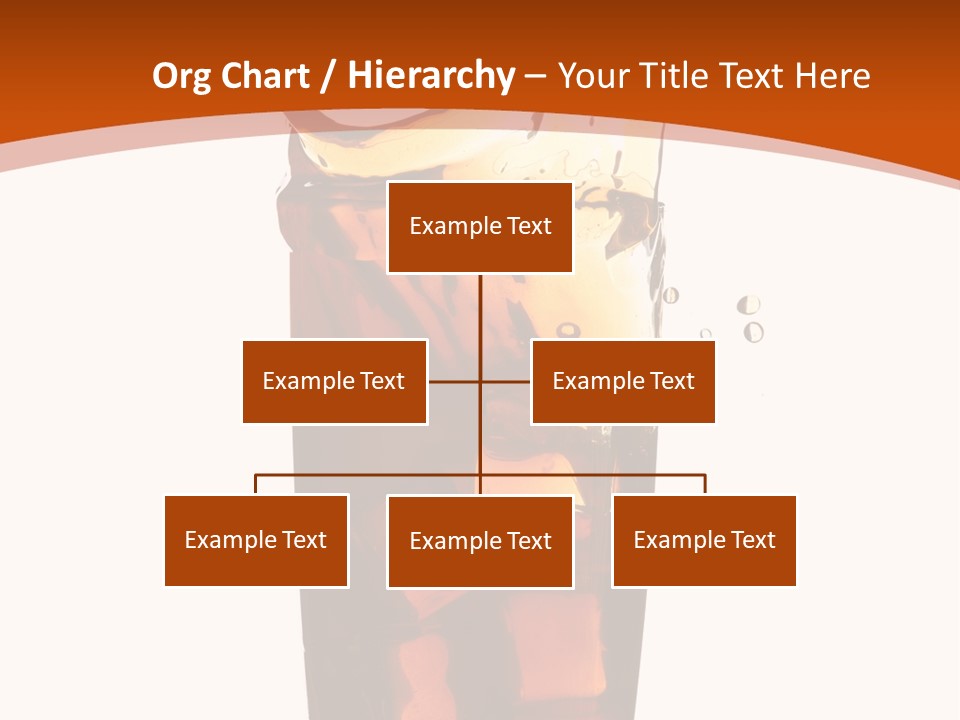 Org Chart / Hierarchy – Your Title Text Here

Example Text

Example Text

Example Text

Example Text

Example Text

Example Text